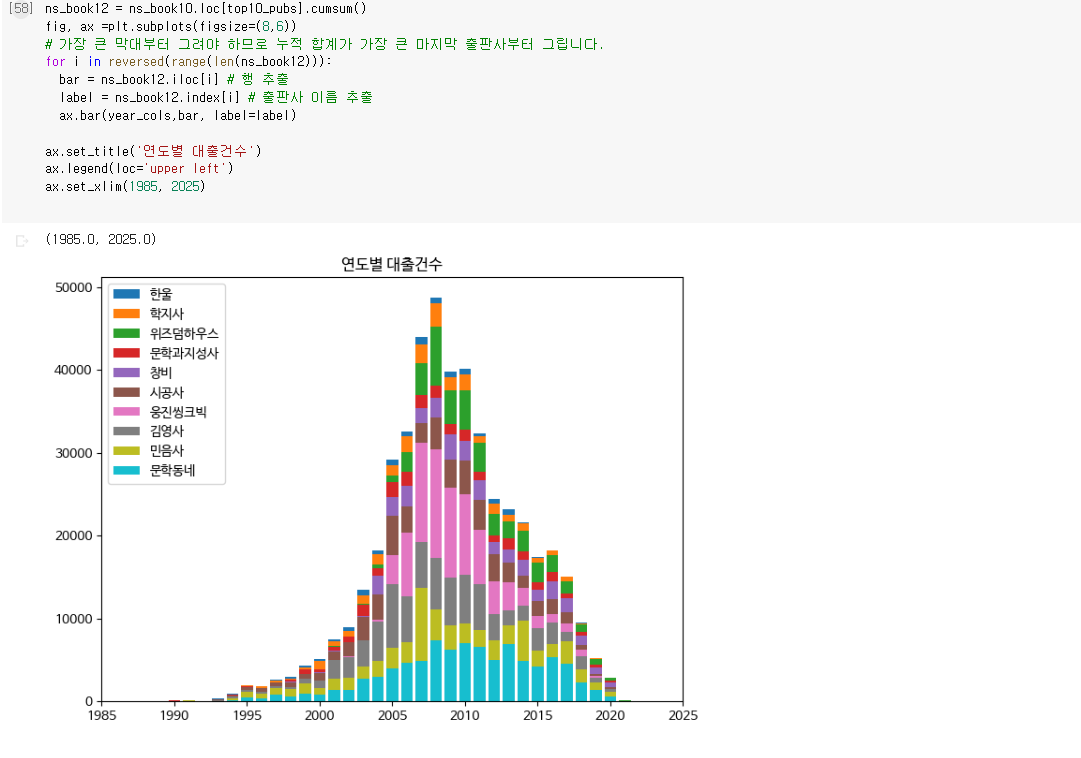 [58] ns_book12 = ns_book10.loc[top10_pubs].cumsum()
fig, ax =plt.subplots(figsize=(8,6))
# 가장 큰 막대부터 그려야 하므로 누적 합계가 가장 큰 마지막 출판사부터 그립니다.
for i in reversed(range(len(ns_book12))):
  bar = ns_book12.iloc[i] # 행 추출
  label = ns_book12.index[i] # 출판사 이름 추출
  ax.bar(year_cols,bar, label=label)

ax.set_title('연도별 대출건수')
ax.legend(loc='upper left')
ax.set_xlim(1985, 2025)

(1985.0, 2025.0)

연도별 대출건수

한울
학지사
위즈덤하우스
문학과지성사
창비
시공사
웅진씽크빅
김영사
민음사
문학동네

50000
40000
30000
20000
10000
0

1985 1990 1995 2000 2005 2010 2015 2020 2025